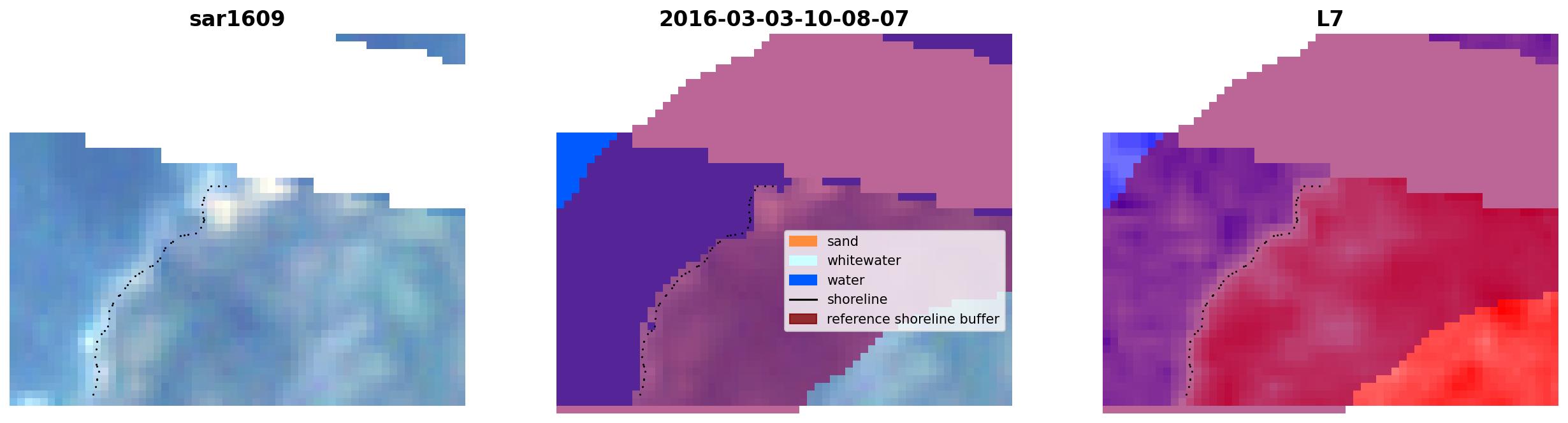 sar1609

2016-03-03-10-08-07

sand
whitewater
water
shoreline
reference shoreline buffer

L7